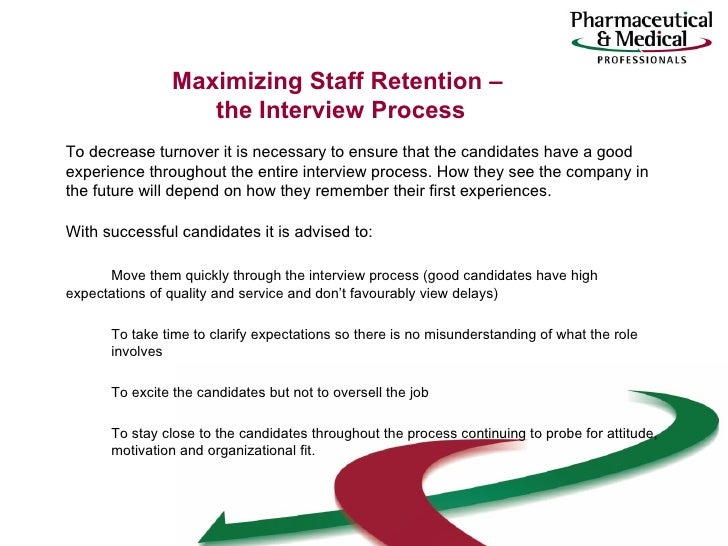 Pharmaceutical
& Medical
PROFESSIONALS

Maximizing Staff Retention –
the Interview Process

To decrease turnover it is necessary to ensure that the candidates have a good experience throughout the entire interview process. How they see the company in the future will depend on how they remember their first experiences.

With successful candidates it is advised to:

Move them quickly through the interview process (good candidates have high expectations of quality and service and don't favourably view delays)

To take time to clarify expectations so there is no misunderstanding of what the role involves

To excite the candidates but not to oversell the job

To stay close to the candidates throughout the process continuing to probe for attitude, motivation and organizational fit.